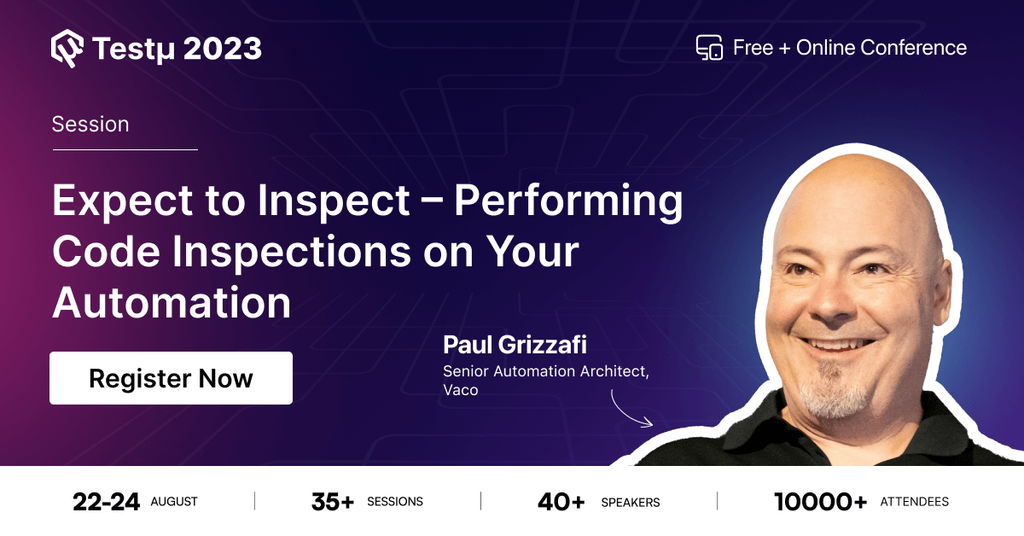 Testμ 2023

Free + Online Conference

Session

Expect to Inspect – Performing Code Inspections on Your Automation

Register Now

Paul Grizzafi
Senior Automation Architect, Vaco

22-24 AUGUST | 35+ SESSIONS | 40+ SPEAKERS | 10000+ ATTENDEES